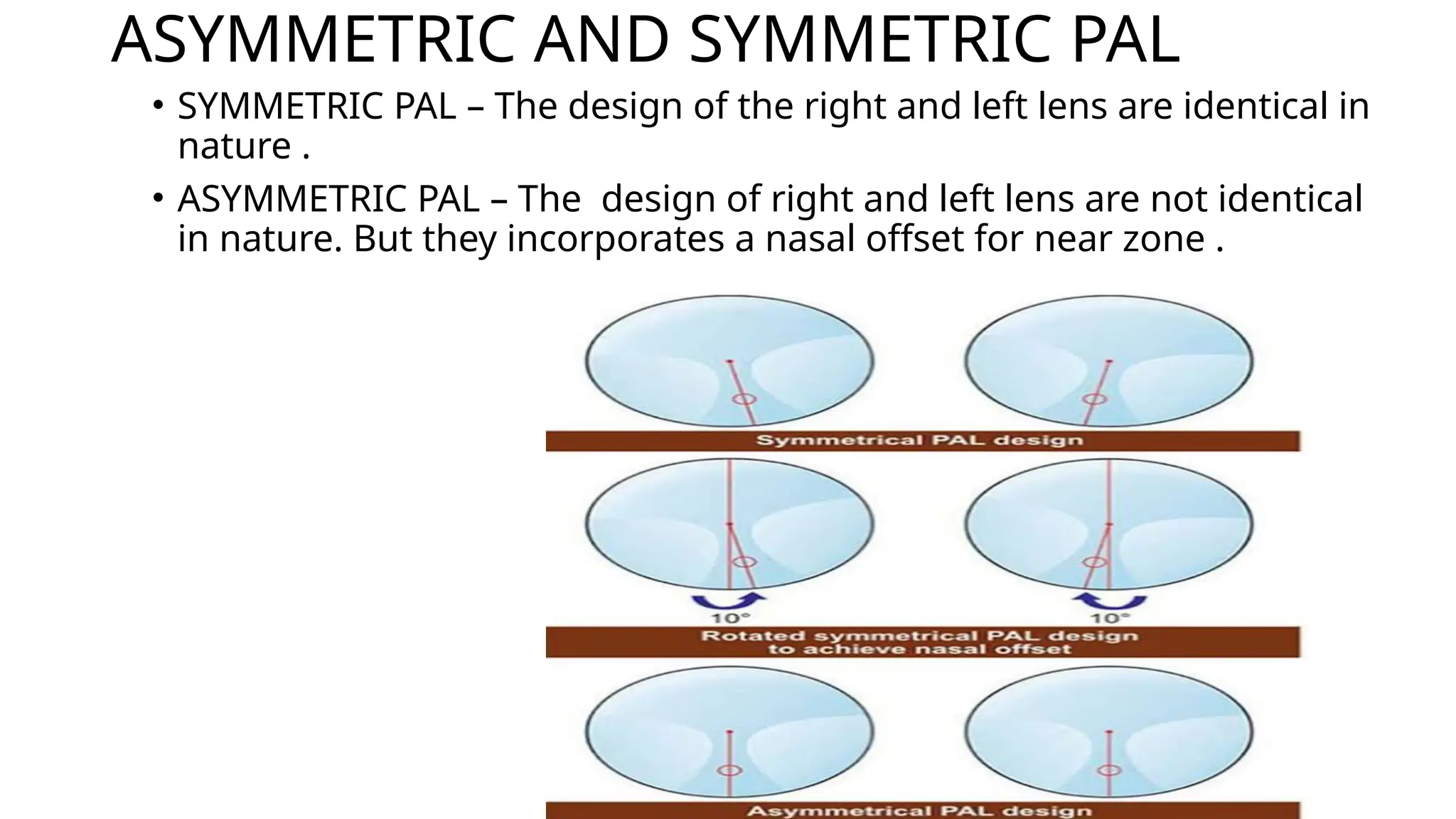 ASYMMETRIC AND SYMMETRIC PAL

• SYMMETRIC PAL – The design of the right and left lens are identical in nature .

• ASYMMETRIC PAL – The design of right and left lens are not identical in nature. But they incorporates a nasal offset for near zone .

Symmetrical PAL design

10°

10°

Rotated symmetrical PAL design to achieve nasal offset

Asymmetrical PAL design